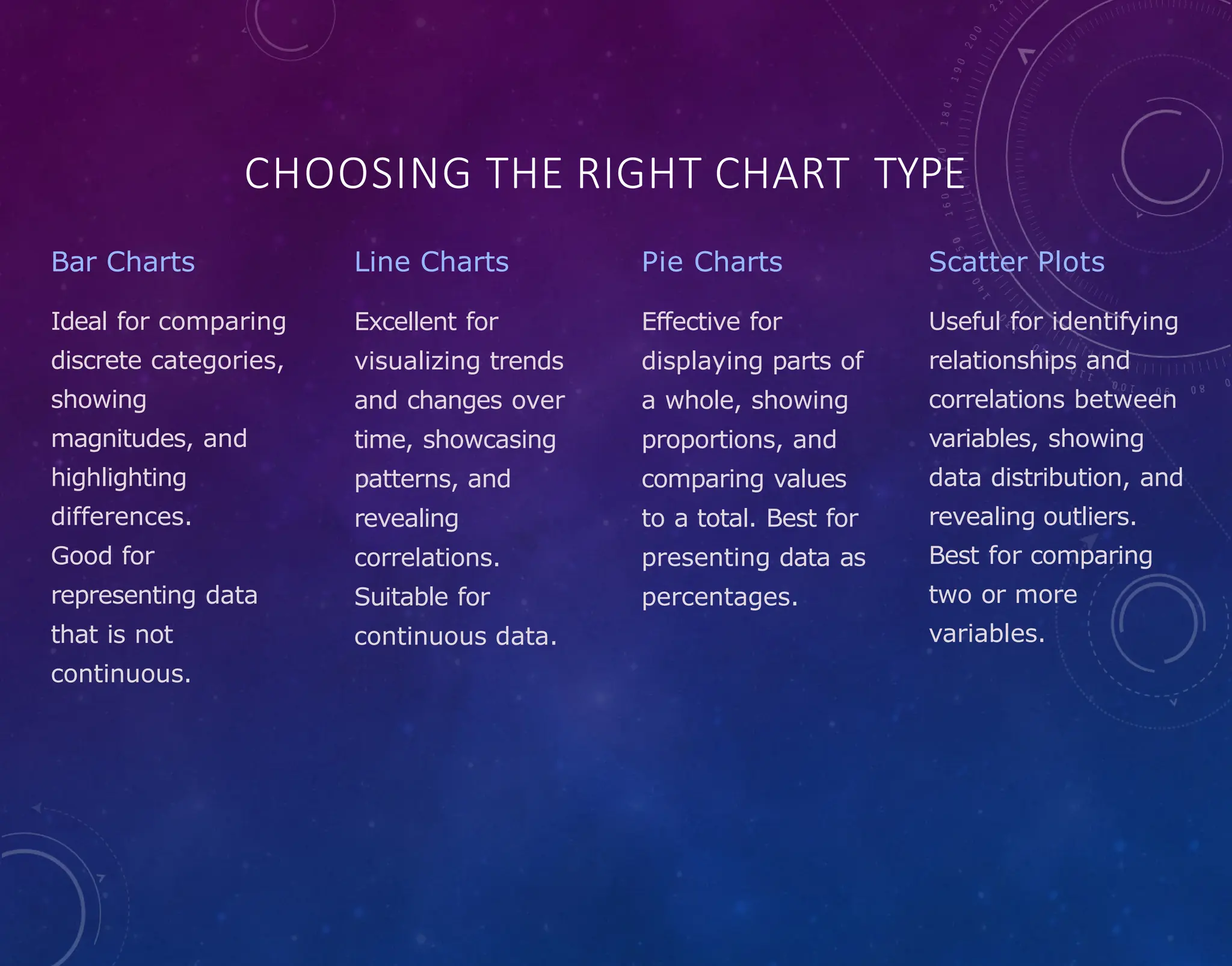 CHOOSING THE RIGHT CHART TYPE

Bar Charts

Ideal for comparing discrete categories, showing magnitudes, and highlighting differences. Good for representing data that is not continuous.

Line Charts

Excellent for visualizing trends and changes over time, showcasing patterns, and revealing correlations. Suitable for continuous data.

Pie Charts

Effective for displaying parts of a whole, showing proportions, and comparing values to a total. Best for presenting data as percentages.

Scatter Plots

Useful for identifying relationships and correlations between variables, showing data distribution, and revealing outliers. Best for comparing two or more variables.